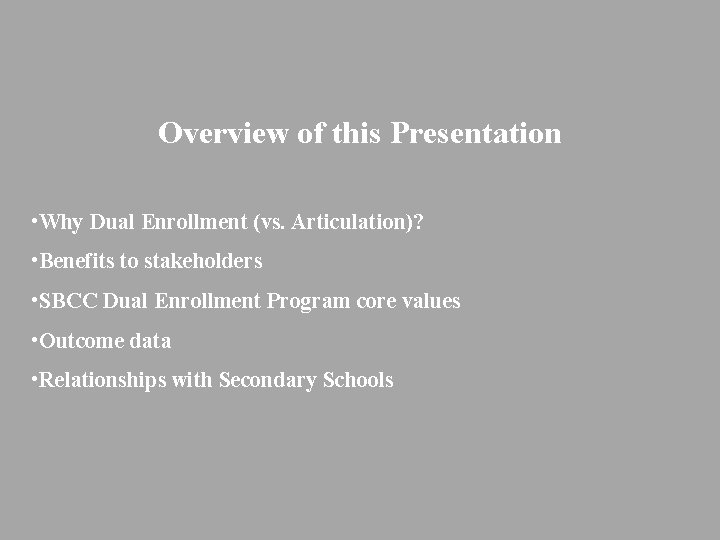 Overview of this Presentation

•Why Dual Enrollment (vs. Articulation)?

•Benefits to stakeholders

•SBCC Dual Enrollment Program core values

•Outcome data

•Relationships with Secondary Schools